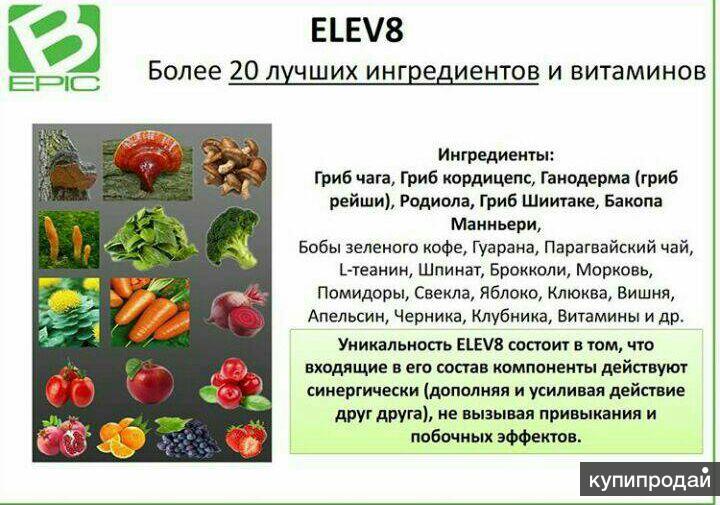 B
EPIC

ELEV8

Более 20 лучших ингредиентов и витаминов

Ингредиенты:
Гриб чага, Гриб кордицепс, Ганодерма (гриб рейши), Родиола, Гриб Шиитаке, Бакопа Манньери,
Бобы зеленого кофе, Гуарана, Парагвайский чай, L-теанин, Шпинат, Брокколи, Морковь, Помидоры, Свекла, Яблоко, Клюква, Вишня, Апельсин, Черника, Клубника, Витамины и др.

Уникальность ELEV8 состоит в том, что входящие в его состав компоненты действуют синергически (дополняя и усиливая действие друг друга), не вызывая привыкания и побочных эффектов.

купипродай